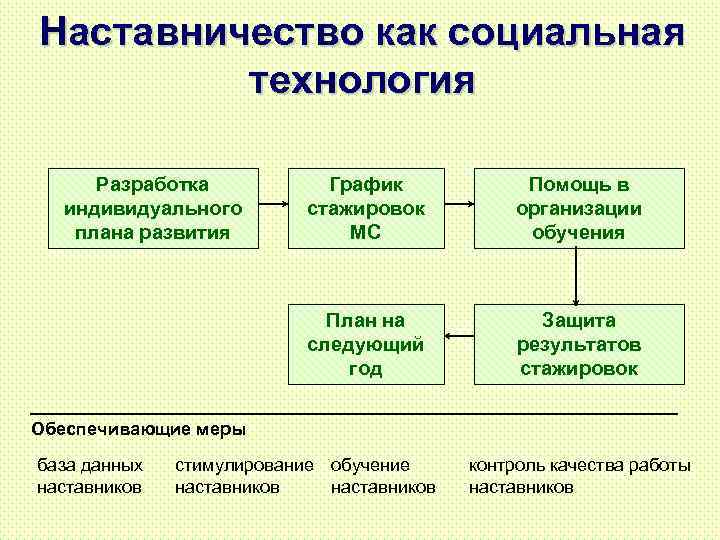 Наставничество как социальная технология

Разработка индивидуального плана развития

График стажировок МС

Помощь в организации обучения

Защита результатов стажировок

План на следующий год

Обеспечивающие меры

база данных наставников

стимулирование наставников

обучение наставников

контроль качества работы наставников